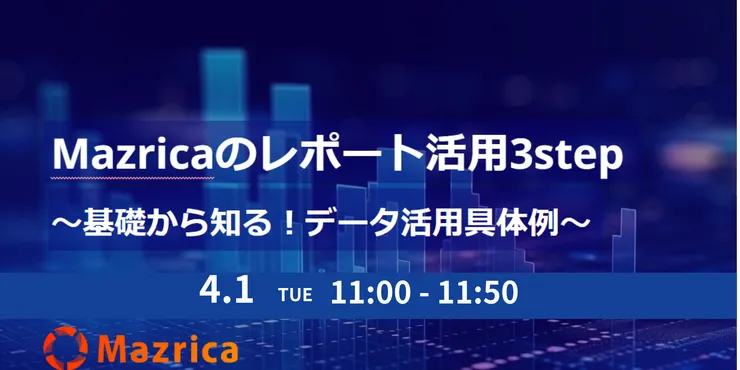 Mazricaのレポート活用3step

～基礎から知る！データ活用具体例～

4.1 TUE 11:00 - 11:50

Mazrica